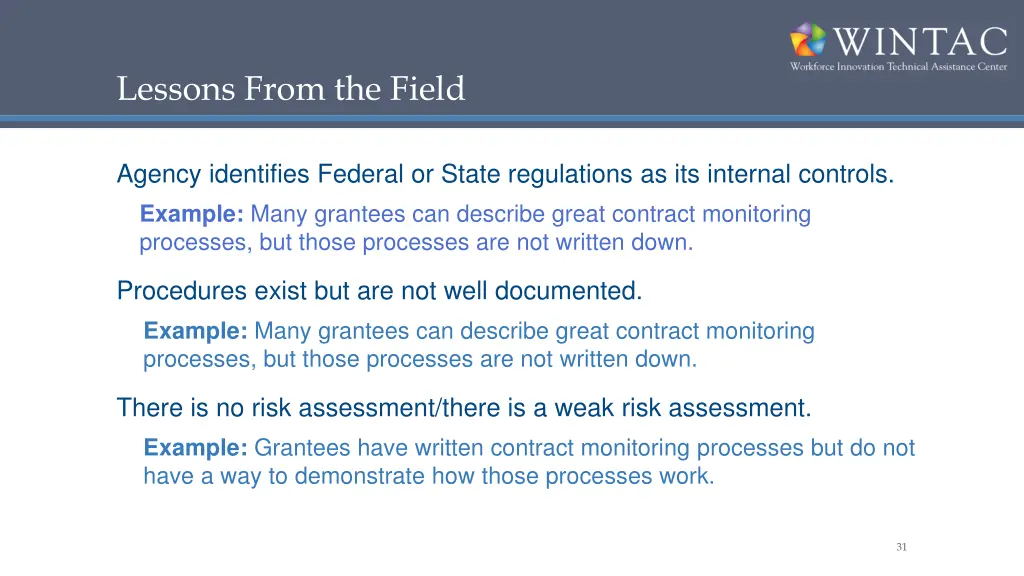 WINTAC
Workforce Innovation Technical Assistance Center

Lessons From the Field

Agency identifies Federal or State regulations as its internal controls.

Example: Many grantees can describe great contract monitoring processes, but those processes are not written down.

Procedures exist but are not well documented.

Example: Many grantees can describe great contract monitoring processes, but those processes are not written down.

There is no risk assessment/there is a weak risk assessment.

Example: Grantees have written contract monitoring processes but do not have a way to demonstrate how those processes work.

31